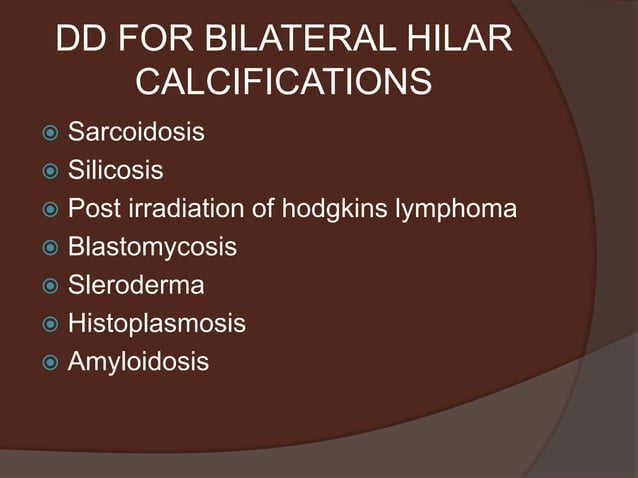 DD FOR BILATERAL HILAR CALCIFICATIONS

- Sarcoidosis
- Silicosis
- Post irradiation of hodgkins lymphoma
- Blastomycosis
- Sleroderma
- Histoplasmosis
- Amyloidosis